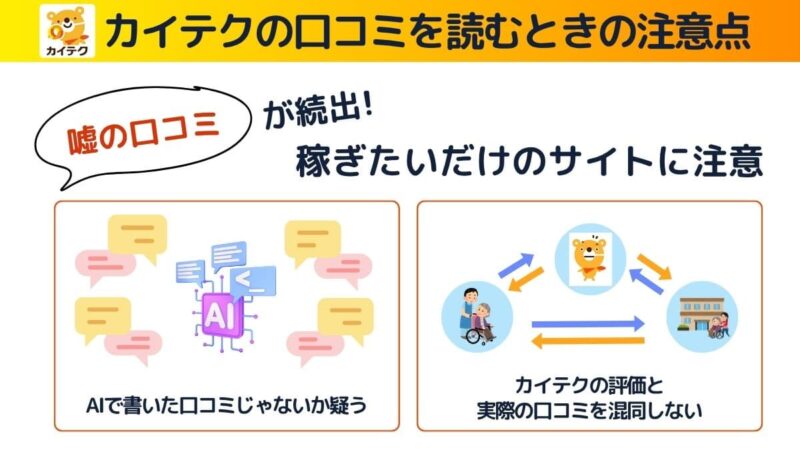 カイテク

カイテクの口コミを読むときの注意点

嘘の口コミ が続出!
稼ぎたいだけのサイトに注意

AI

AIで書いた口コミじゃないか疑う

カイテクの評価と
実際の口コミを混同しない